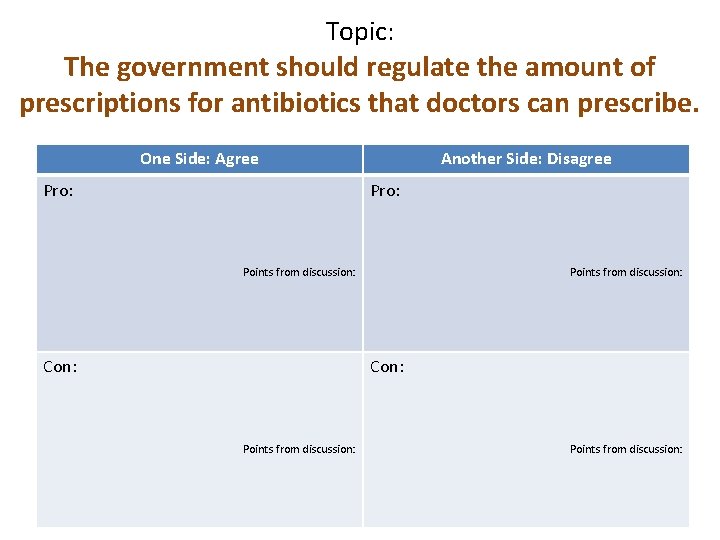 Topic:
The government should regulate the amount of prescriptions for antibiotics that doctors can prescribe.

| One Side: Agree | Another Side: Disagree |
|---|---|
| Pro: Points from discussion: | Pro: Points from discussion: |
| Con: Points from discussion: | Con: Points from discussion: |